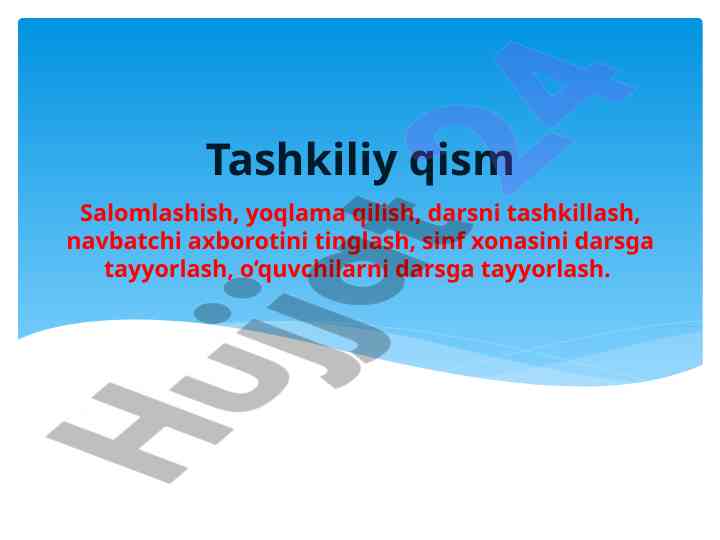 Tashkiliy qism

Salomlashish, yoqlama qilish, darsni tashkillash, navbatchi axborotini tinglash, sinf xonasini darsga tayyorlash, o‘quvchilarni darsga tayyorlash.

Hujjat24